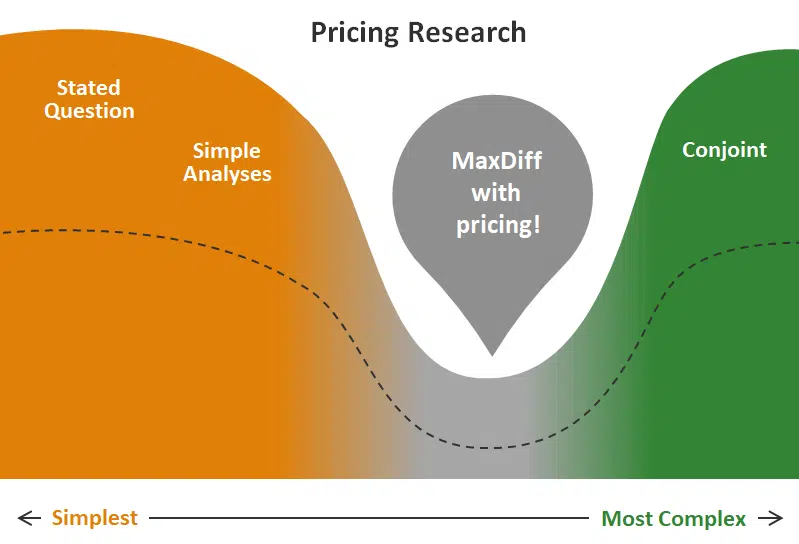 Pricing Research

Stated Question

Simple Analyses

MaxDiff with pricing!

Conjoint

← Simplest

Most Complex →